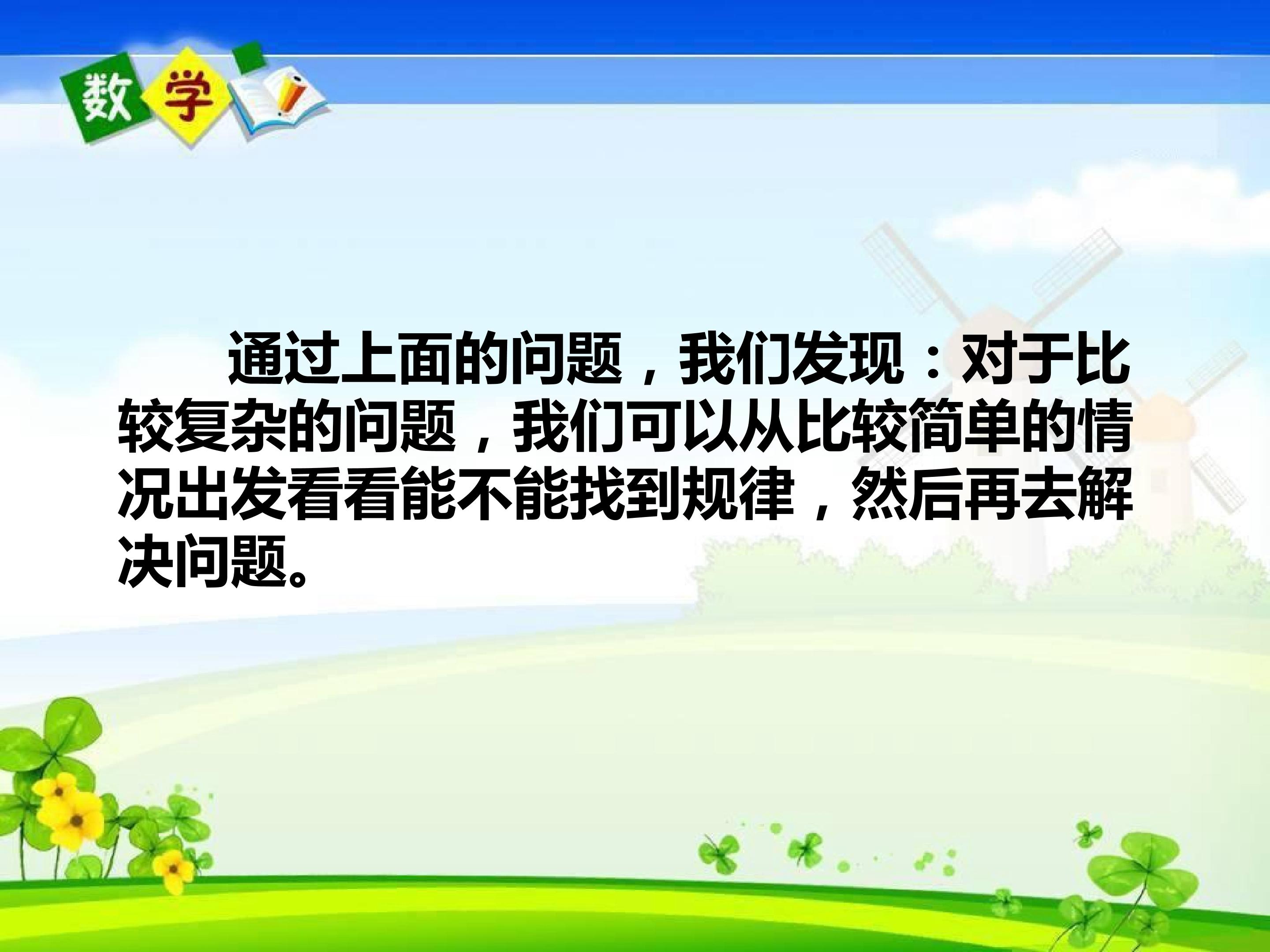 数学

通过上面的问题，我们发现：对于比较复杂的问题，我们可以从比较简单的情况出发看看能不能找到规律，然后再去解决问题。